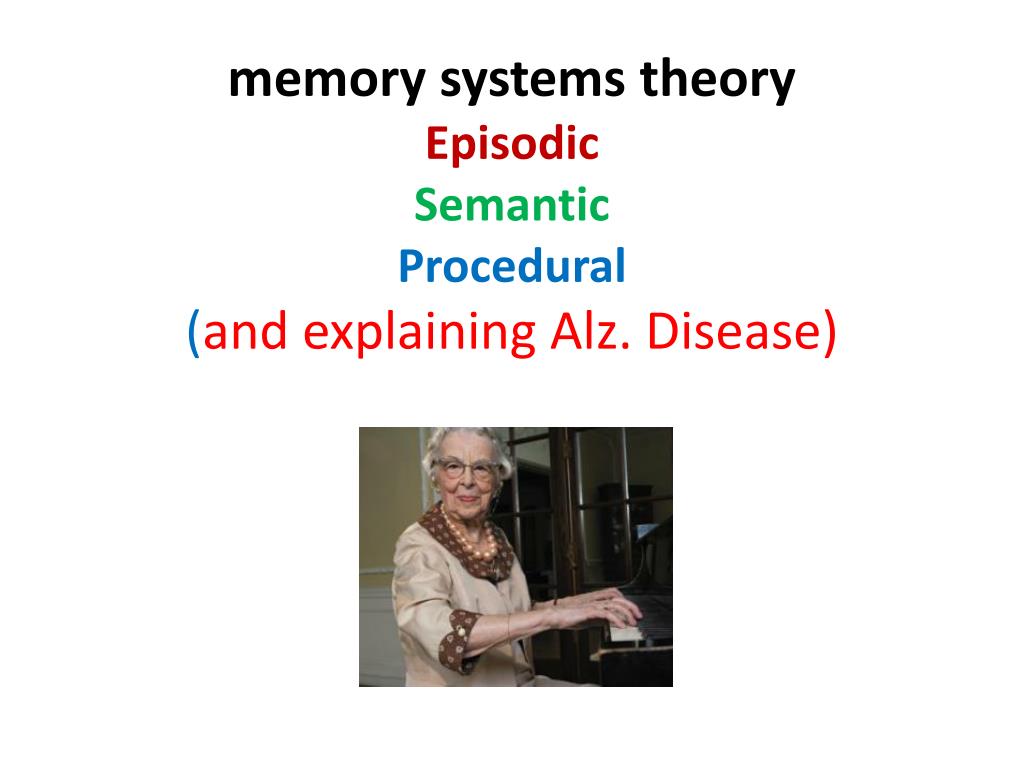 memory systems theory
Episodic
Semantic
Procedural
(and explaining Alz. Disease)